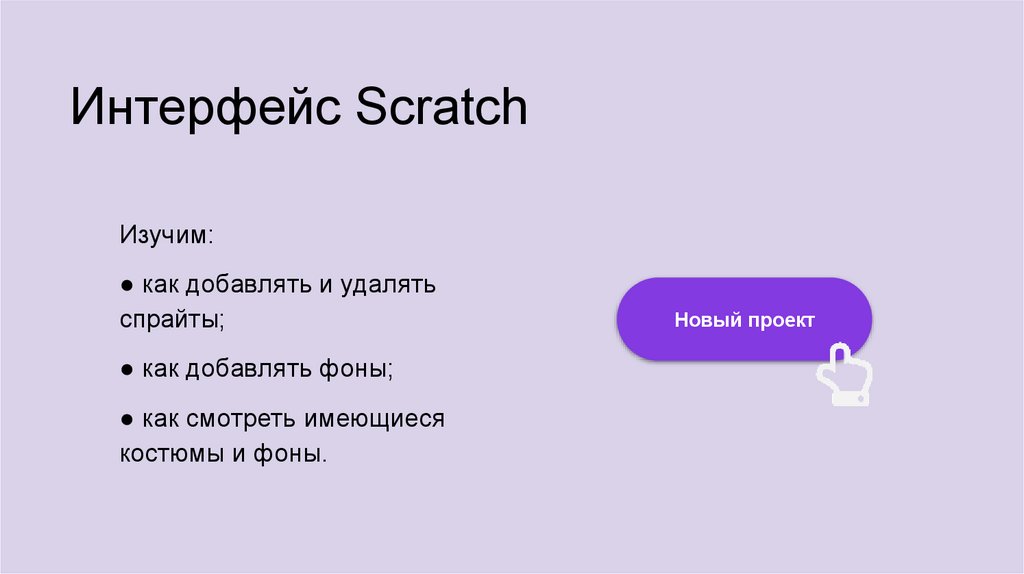 Интерфейс Scratch

Изучим:

● как добавлять и удалять спрайты;

● как добавлять фоны;

● как смотреть имеющиеся костюмы и фоны.

Новый проект